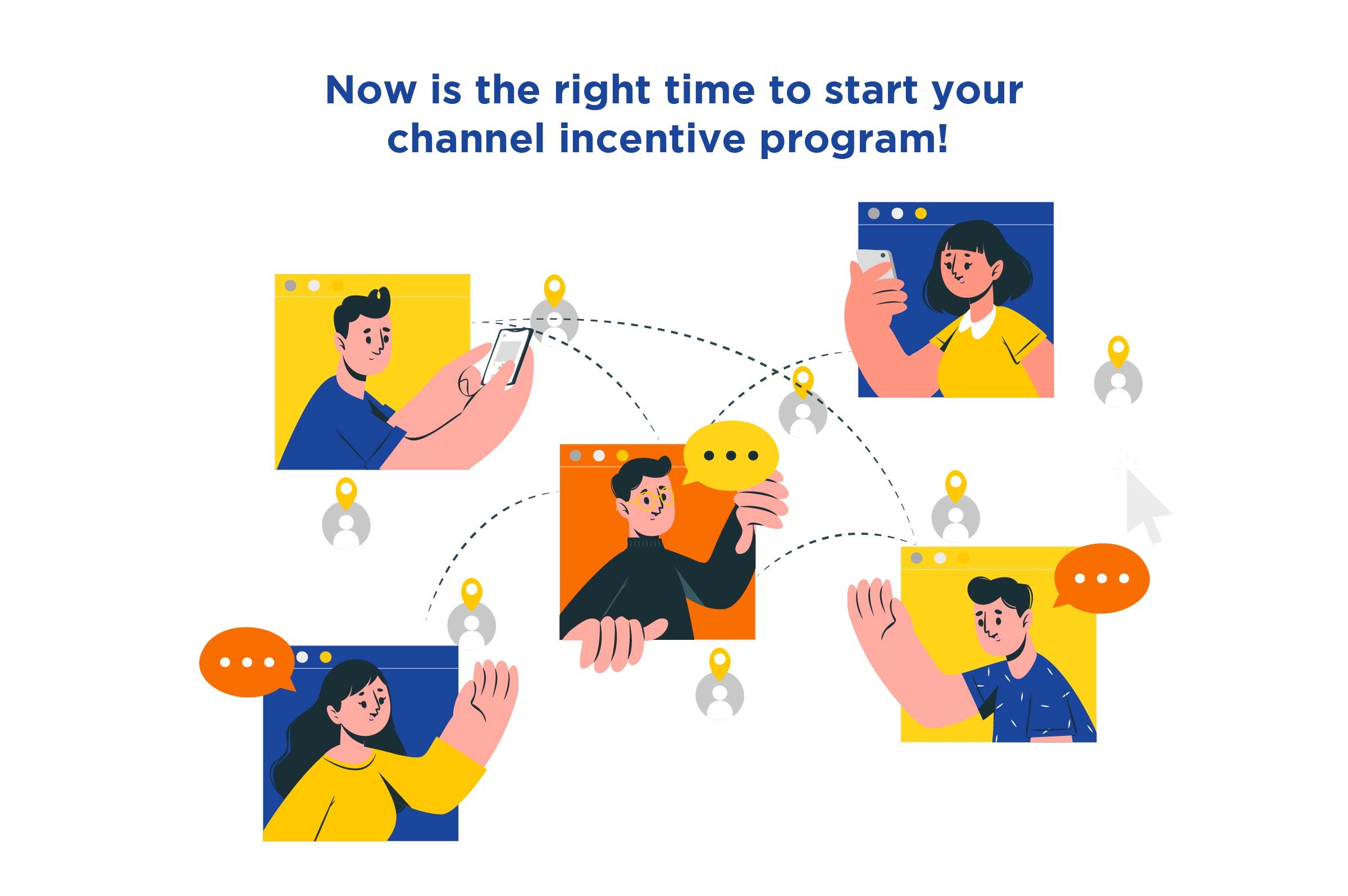 Now is the right time to start your channel incentive program!